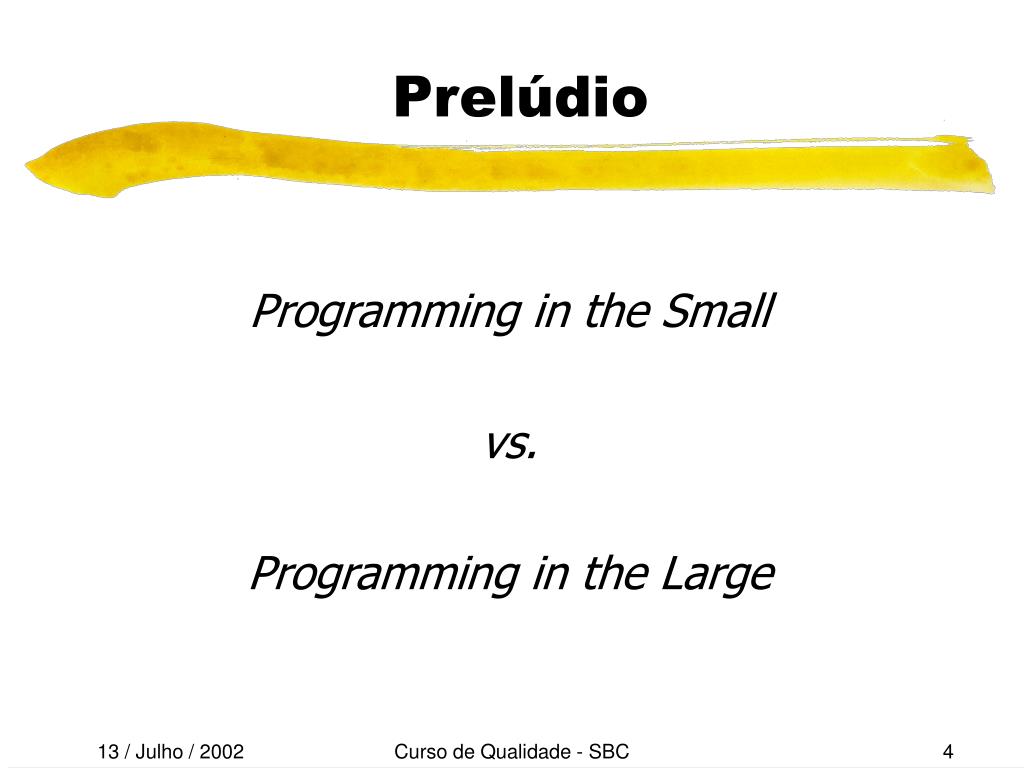 Prelúdio

Programming in the Small

vs.

Programming in the Large

13 / Julho / 2002

Curso de Qualidade - SBC

4